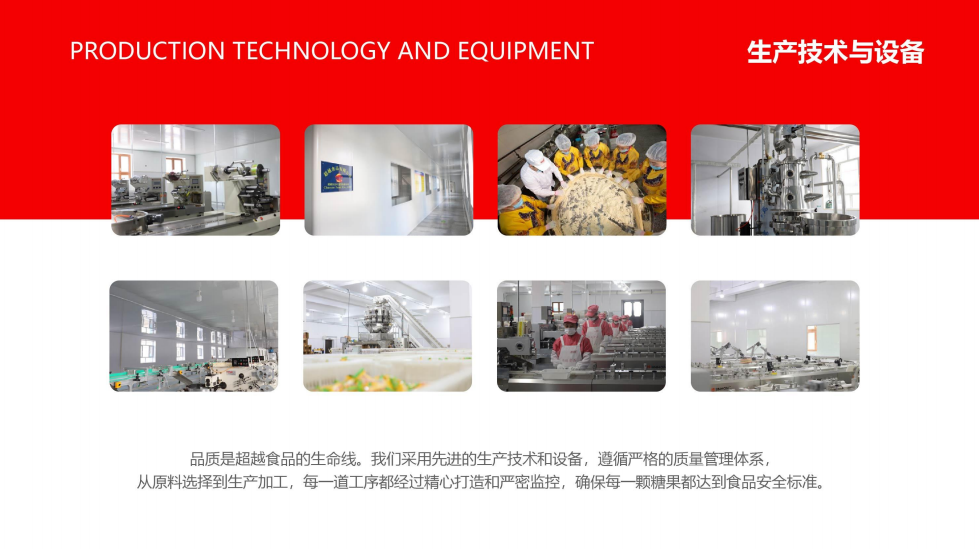 PRODUCTION TECHNOLOGY AND EQUIPMENT

生产技术与设备

品质是超越食品的生命线。我们采用先进的生产技术和设备，遵循严格的质量管理体系，从原料选择到生产加工，每一道工序都经过精心打造和严密监控，确保每一颗糖果都达到食品安全标准。